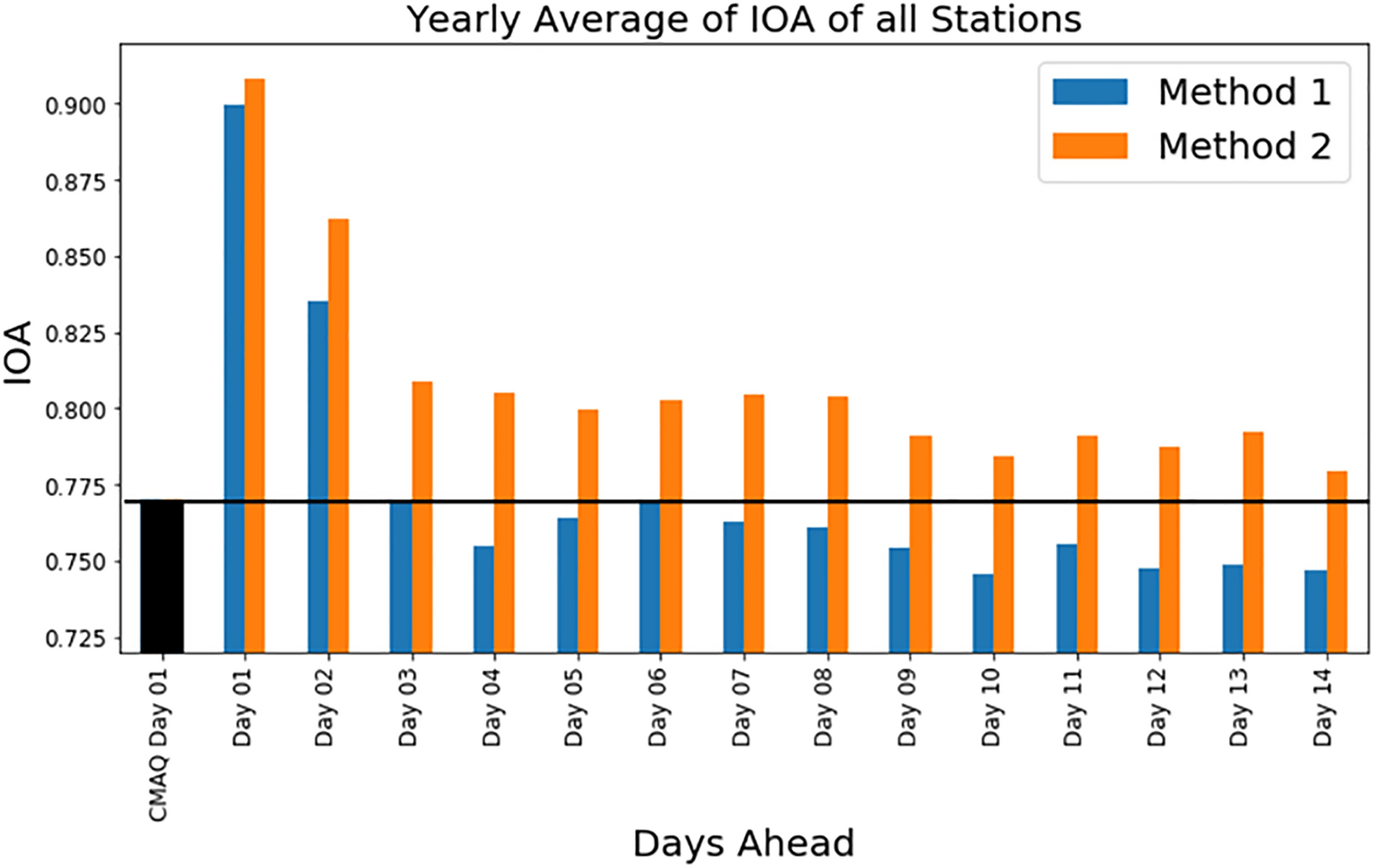 Yearly Average of IOA of all Stations

Method 1
Method 2

IOA

0.900
0.875
0.850
0.825
0.800
0.775
0.750
0.725

CMAQ Day 01
Day 01
Day 02
Day 03
Day 04
Day 05
Day 06
Day 07
Day 08
Day 09
Day 10
Day 11
Day 12
Day 13
Day 14

Days Ahead